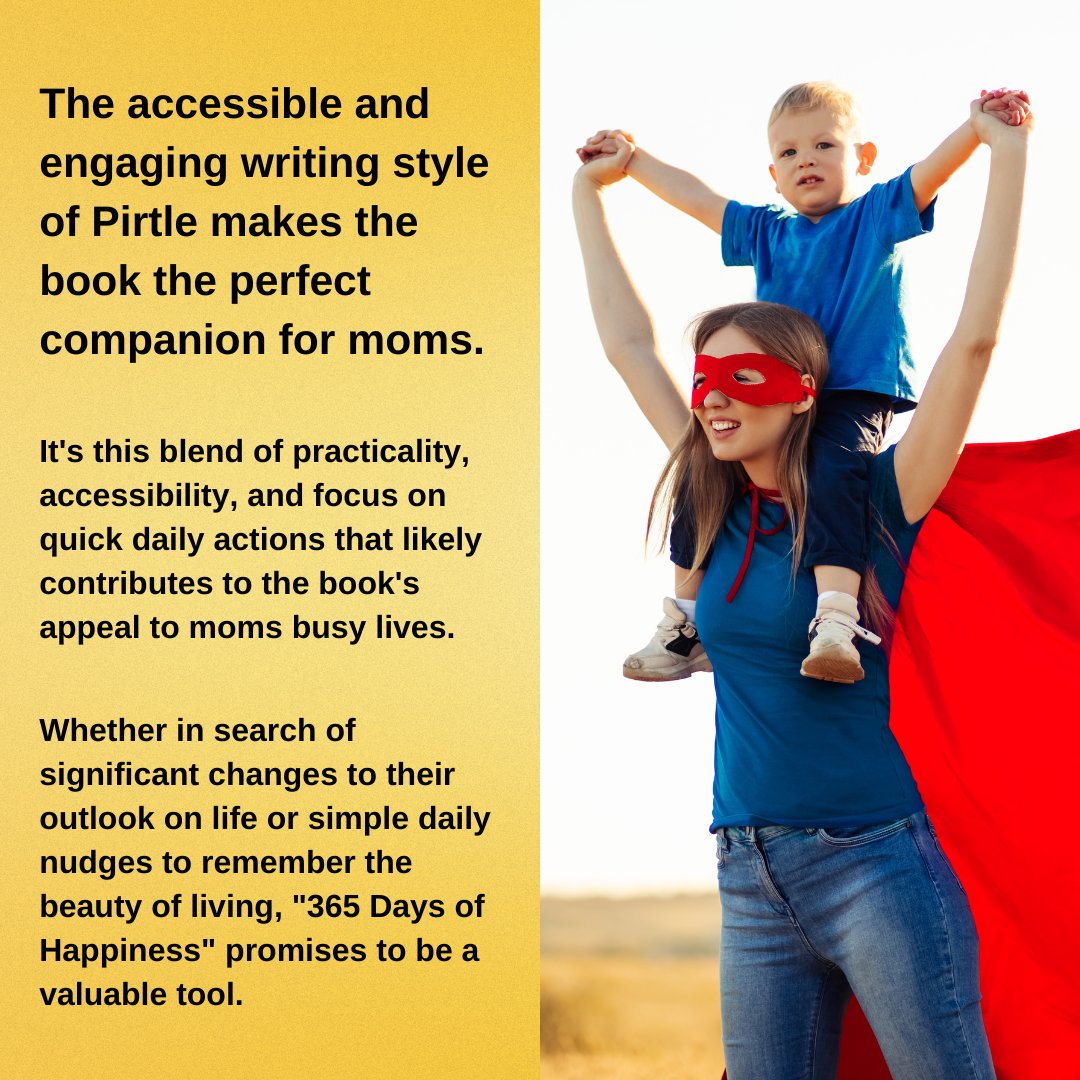 The accessible and engaging writing style of Pirtle makes the book the perfect companion for moms.

It's this blend of practicality, accessibility, and focus on quick daily actions that likely contributes to the book's appeal to moms busy lives.

Whether in search of significant changes to their outlook on life or simple daily nudges to remember the beauty of living, "365 Days of Happiness" promises to be a valuable tool.